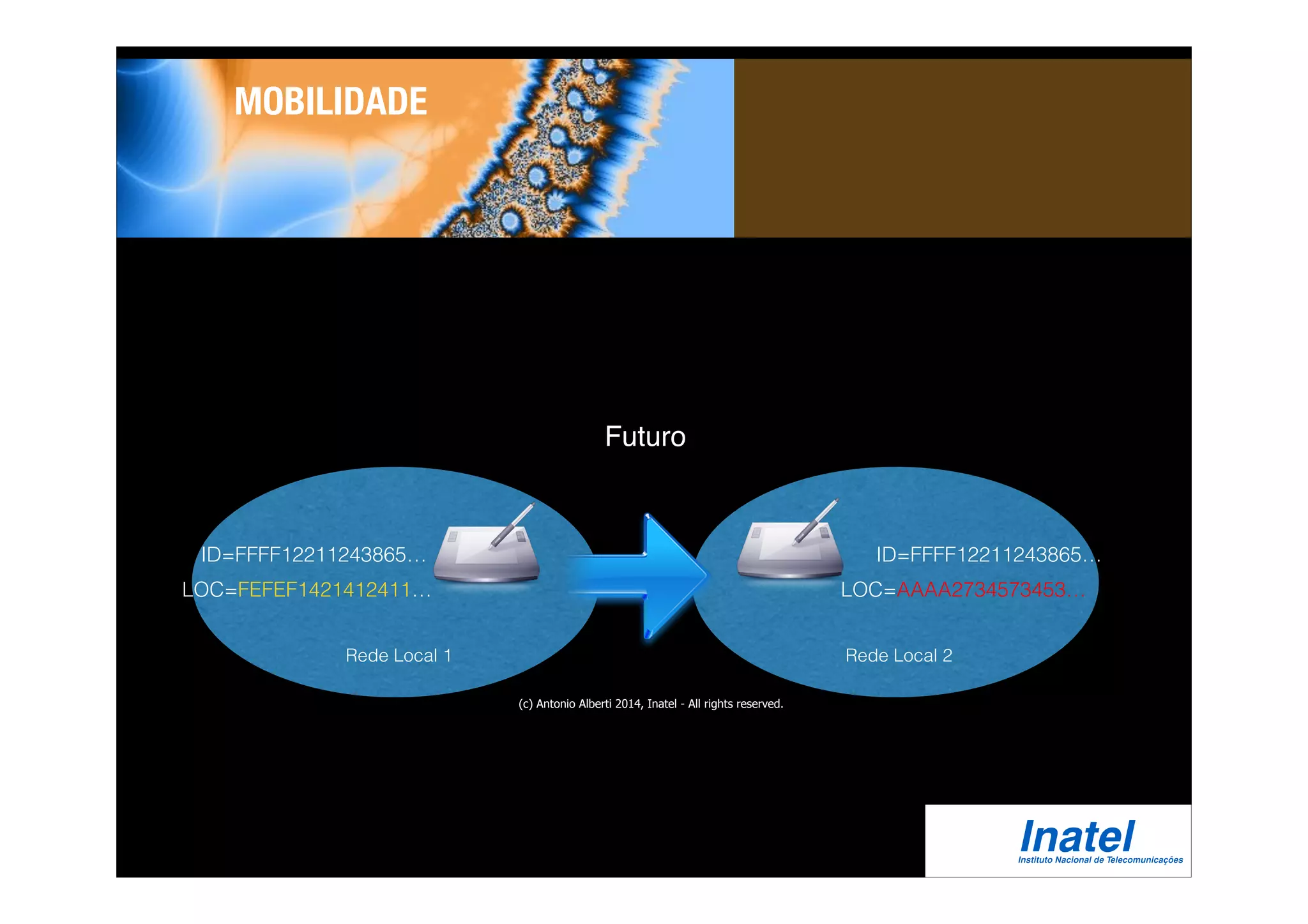 MOBILIDADE

Futuro

ID=FFFF12211243865...

LOC=FEFEF1421412411...

Rede Local 1

ID=FFFF12211243865...

LOC=AAAA2734573453...

Rede Local 2

(c) Antonio Alberti 2014, Inatel - All rights reserved.

Inatel
Instituto Nacional de Telecomunicações